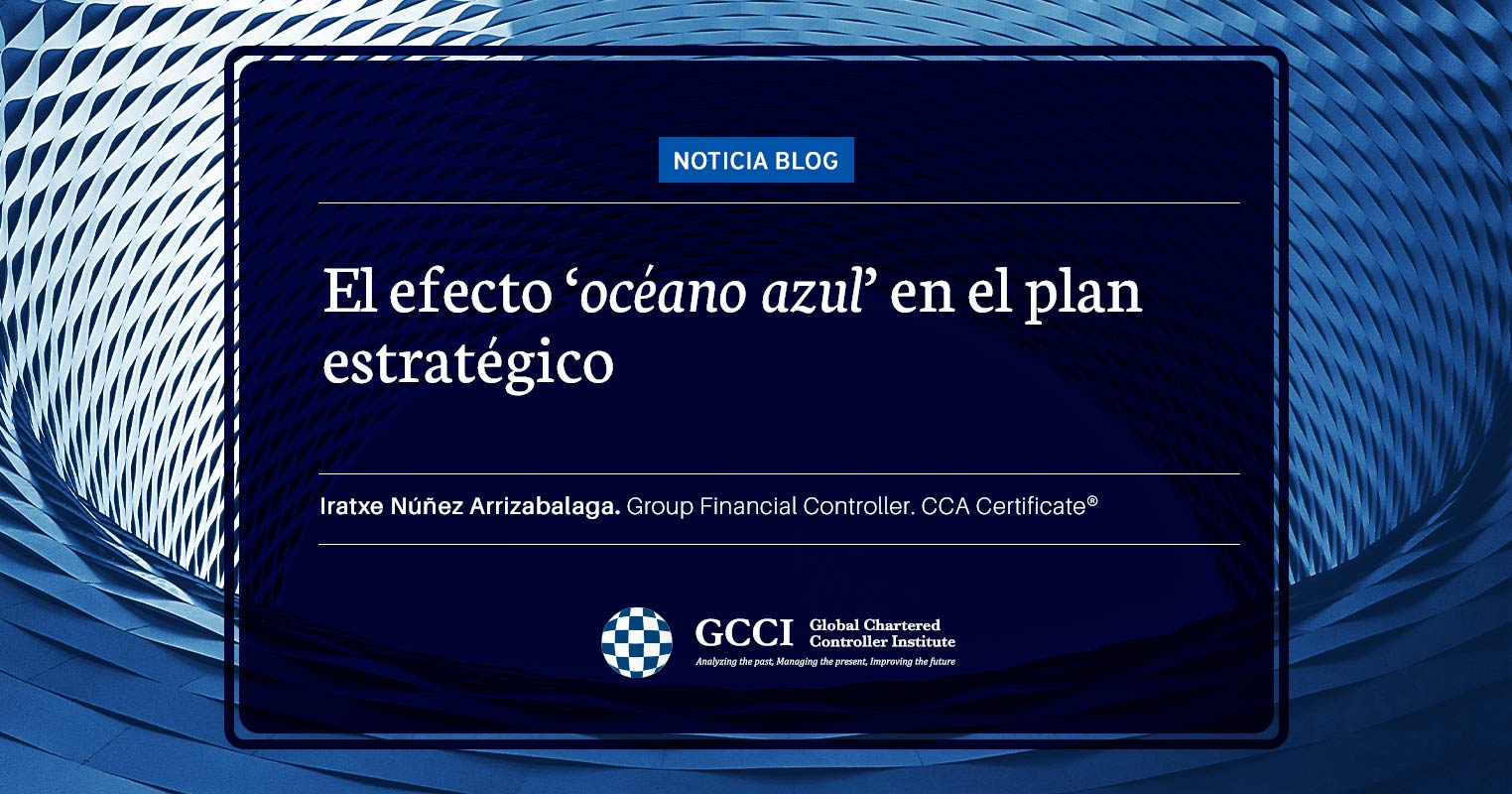 NOTICIA BLOG

El efecto ‘océano azul’ en el plan estratégico

Iratxe Núñez Arrizabalaga. Group Financial Controller. CCA Certificate®

GCCI Global Chartered Controller Institute

Analyzing the past, Managing the present, Improving the future